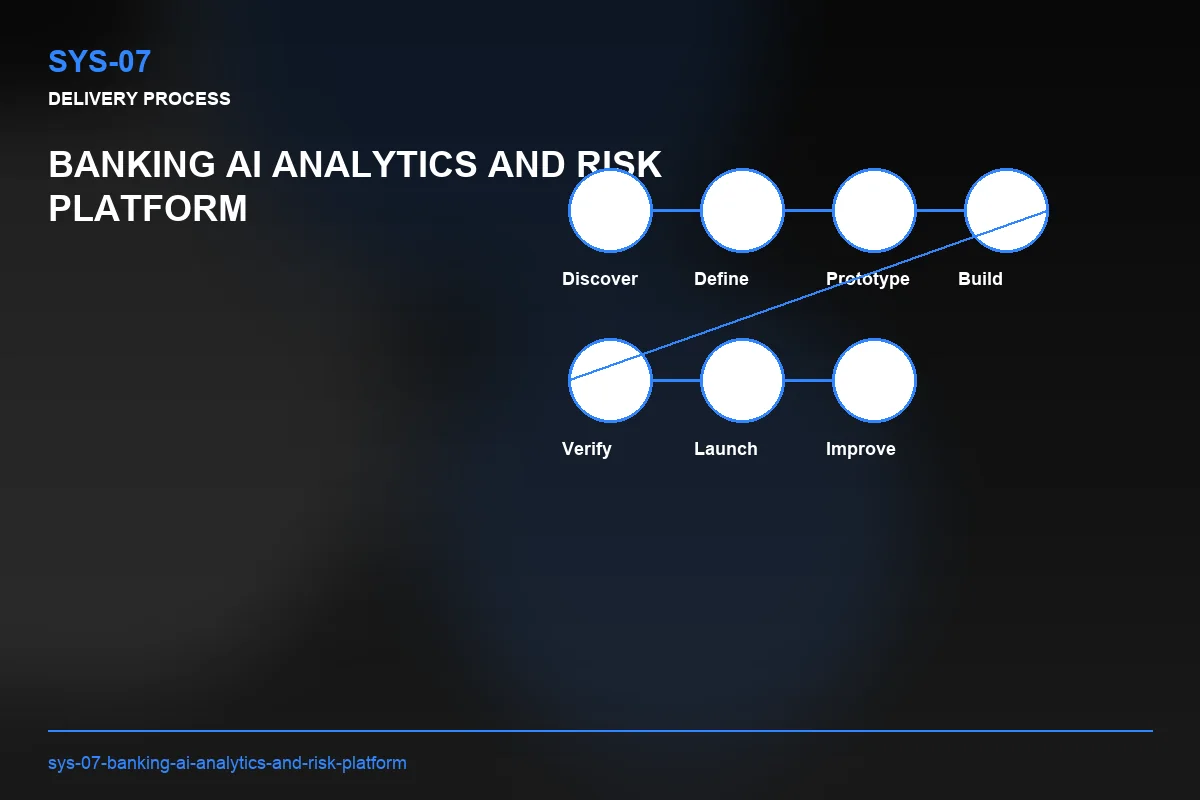 SYS-07

DELIVERY PROCESS

BANKING AI ANALYTICS AND RISK PLATFORM

Discover

Define

Prototype

Build

Verify

Launch

Improve

sys-07-banking-ai-analytics-and-risk-platform